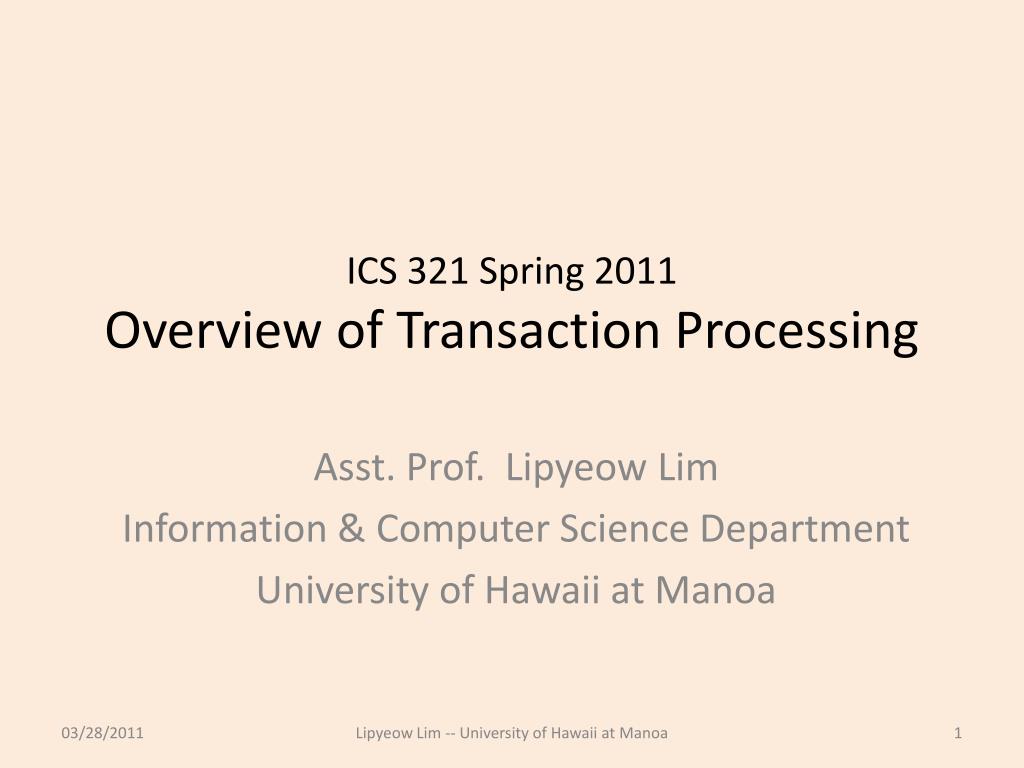 ICS 321 Spring 2011
Overview of Transaction Processing

Asst. Prof. Lipyeow Lim
Information & Computer Science Department
University of Hawaii at Manoa

03/28/2011

Lipyeow Lim -- University of Hawaii at Manoa

1